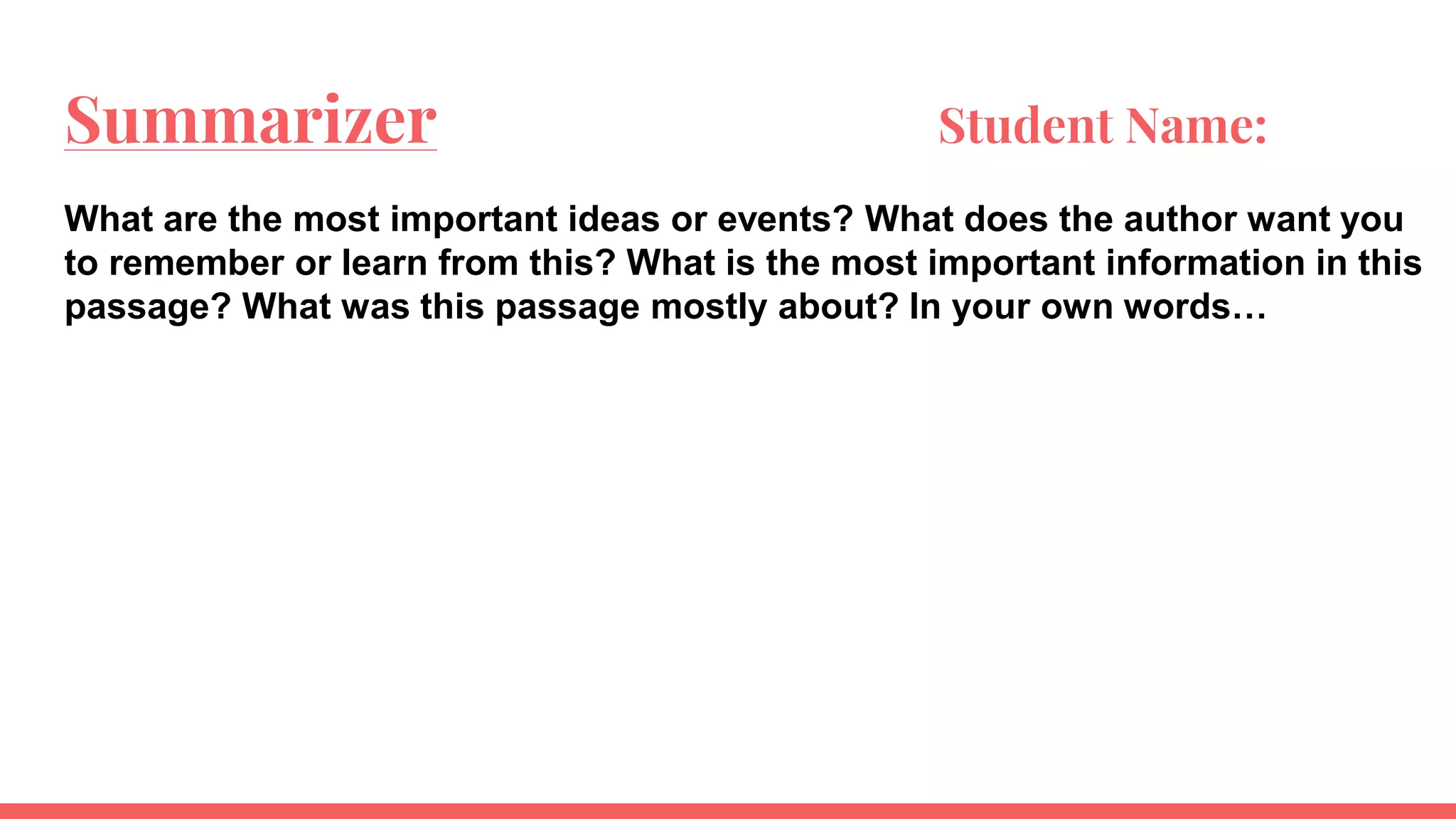 Summarizer

Student Name:

What are the most important ideas or events? What does the author want you to remember or learn from this? What is the most important information in this passage? What was this passage mostly about? In your own words…